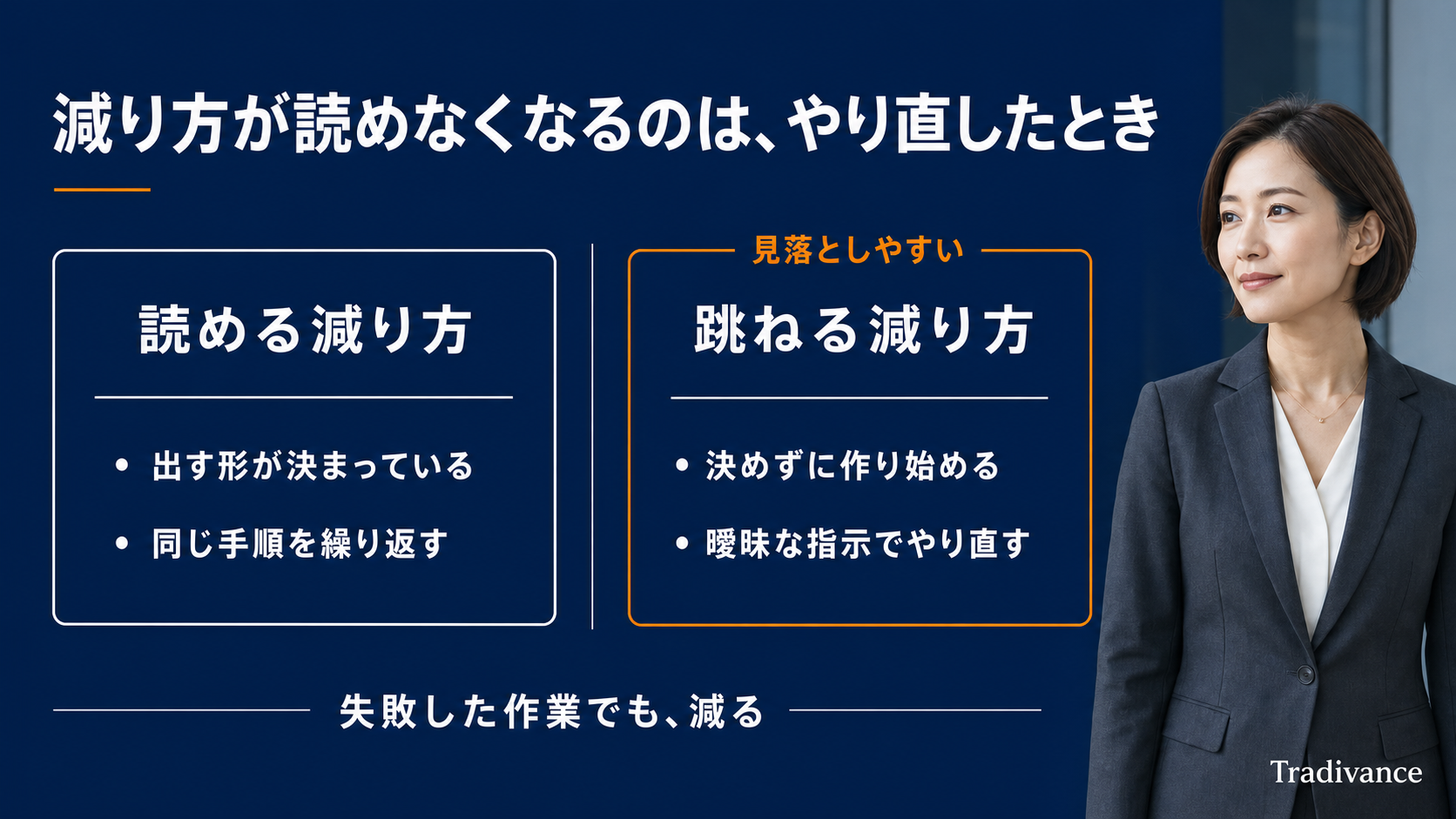 減り方が読めなくなるのは、やり直したとき

読める減り方

• 出す形が決まっている
• 同じ手順を繰り返す

見落としやすい

跳ねる減り方

• 決めずに作り始める
• 曖昧な指示でやり直す

失敗した作業でも、減る

Tradivance